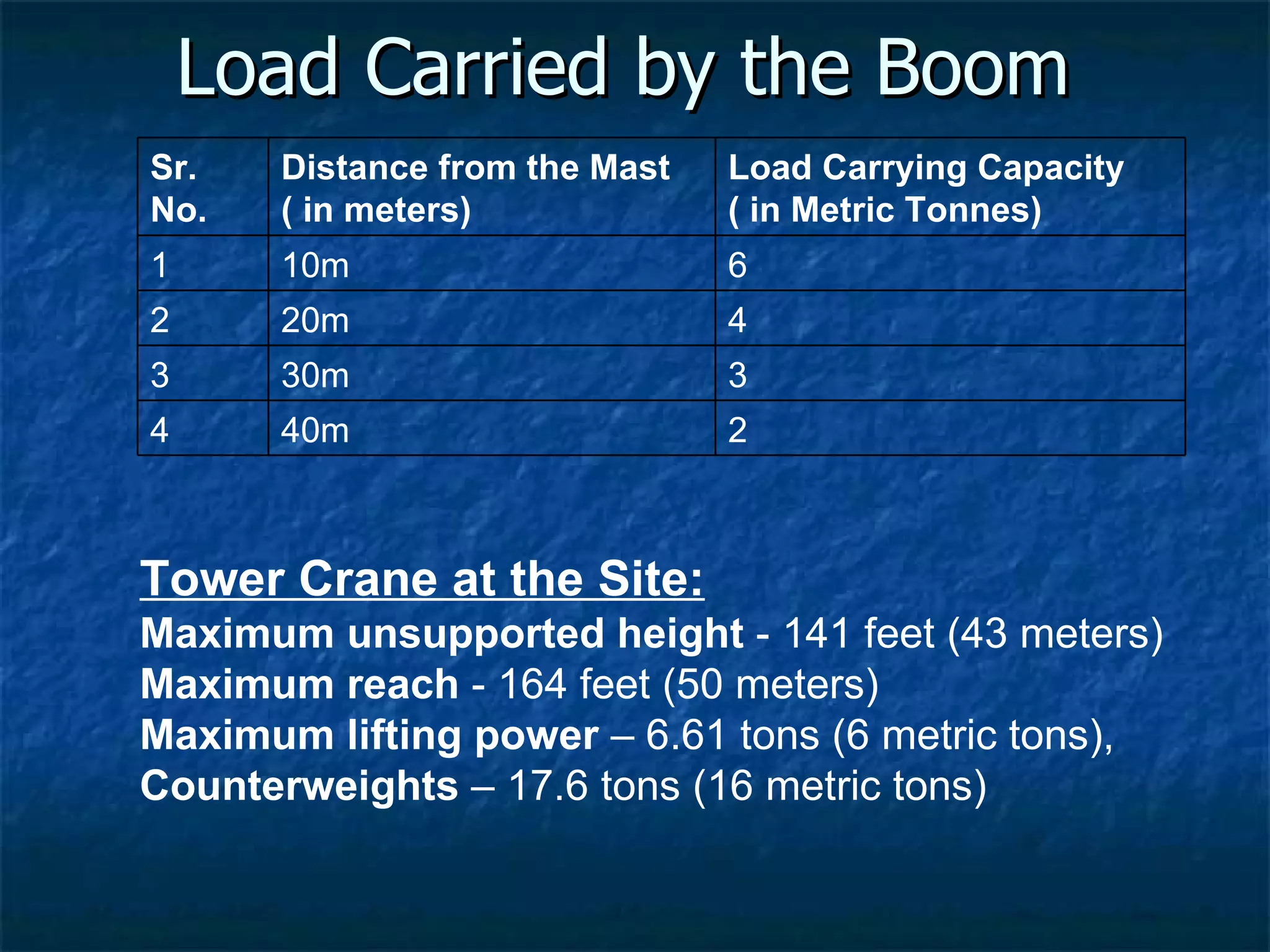 Load Carried by the Boom

| Sr. No. | Distance from the Mast ( in meters) | Load Carrying Capacity ( in Metric Tonnes) |
|---|---|---|
| 1 | 10m | 6 |
| 2 | 20m | 4 |
| 3 | 30m | 3 |
| 4 | 40m | 2 |

Tower Crane at the Site:
Maximum unsupported height - 141 feet (43 meters)
Maximum reach - 164 feet (50 meters)
Maximum lifting power – 6.61 tons (6 metric tons),
Counterweights – 17.6 tons (16 metric tons)